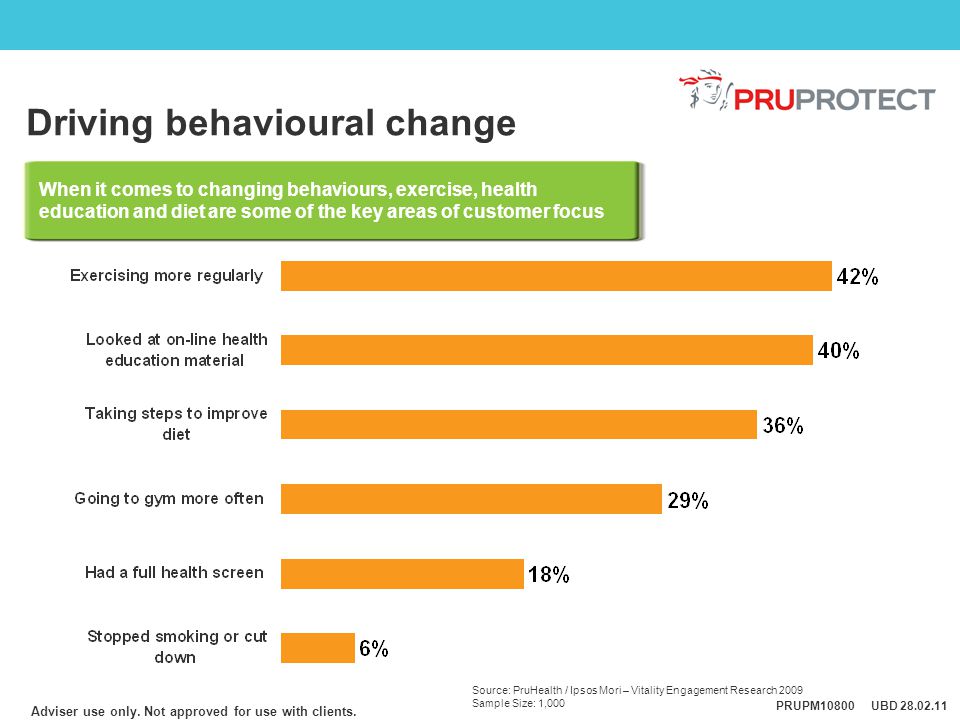 PRUPROTECT

Driving behavioural change

When it comes to changing behaviours, exercise, health education and diet are some of the key areas of customer focus

Exercising more regularly 42%

Looked at on-line health education material 40%

Taking steps to improve diet 36%

Going to gym more often 29%

Had a full health screen 18%

Stopped smoking or cut down 6%

Source: PruHealth / Ipsos Mori – Vitality Engagement Research 2009
Sample Size: 1,000

Adviser use only. Not approved for use with clients.

PRUPM10800 UBD 28.02.11